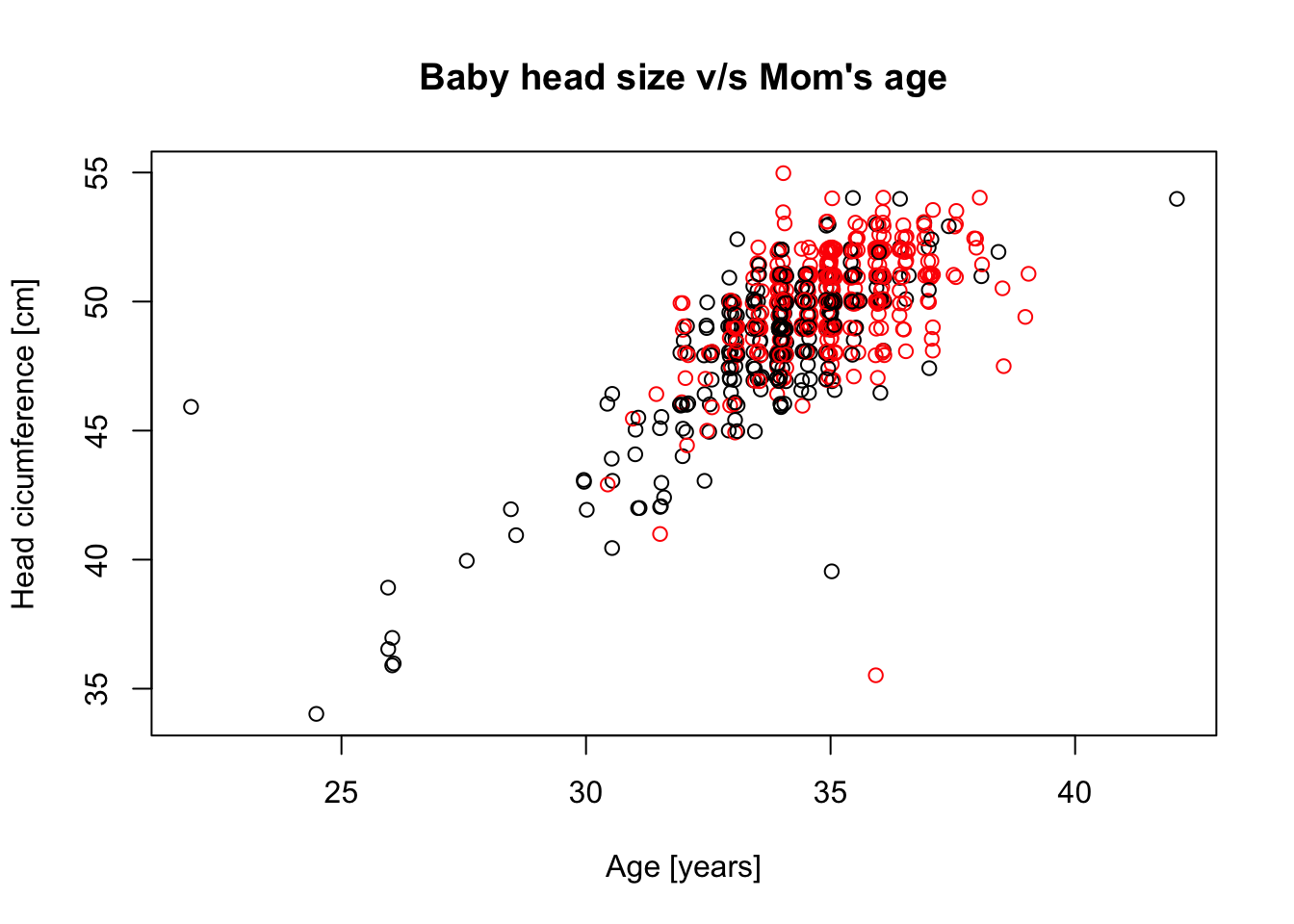 Baby head size v/s Mom's age

Head cicumference [cm]

55
50
45
40
35

25
30
35
40

Age [years]